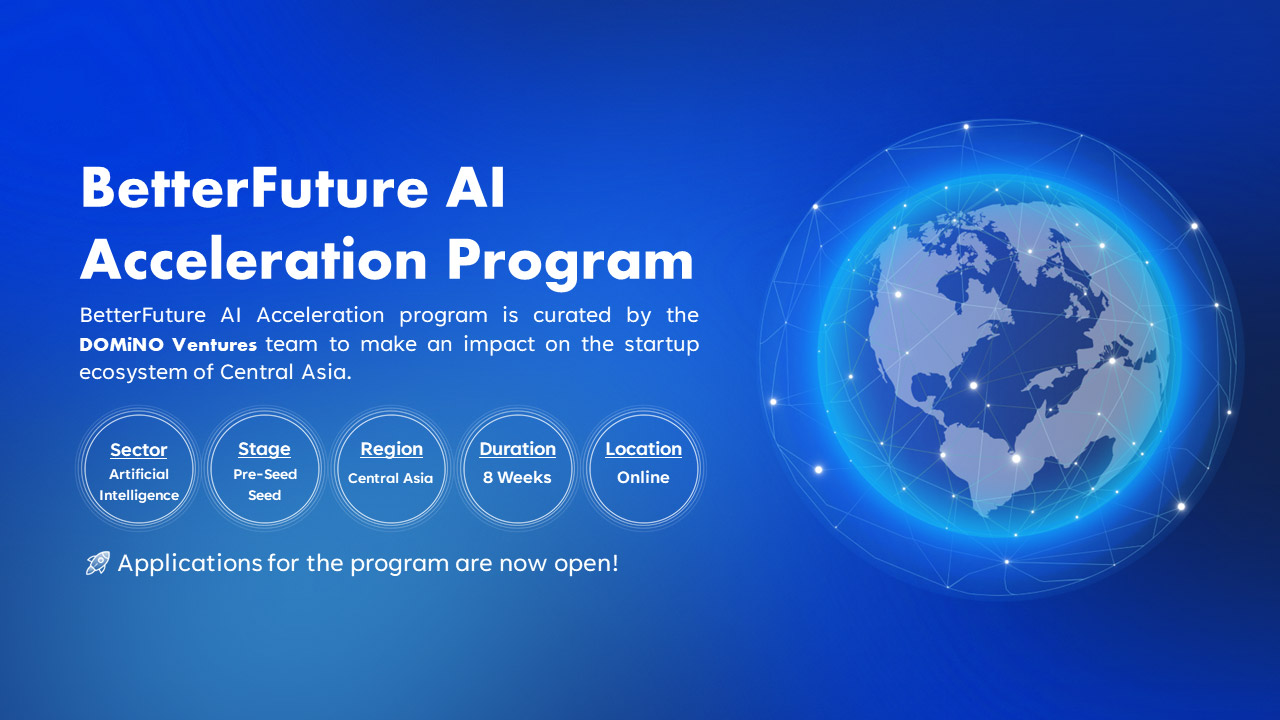 BetterFuture AI Acceleration Program

BetterFuture AI Acceleration program is curated by the DOMiNO Ventures team to make an impact on the startup ecosystem of Central Asia.

Sector
Artificial Intelligence

Stage
Pre-Seed
Seed

Region
Central Asia

Duration
8 Weeks

Location
Online

Applications for the program are now open!